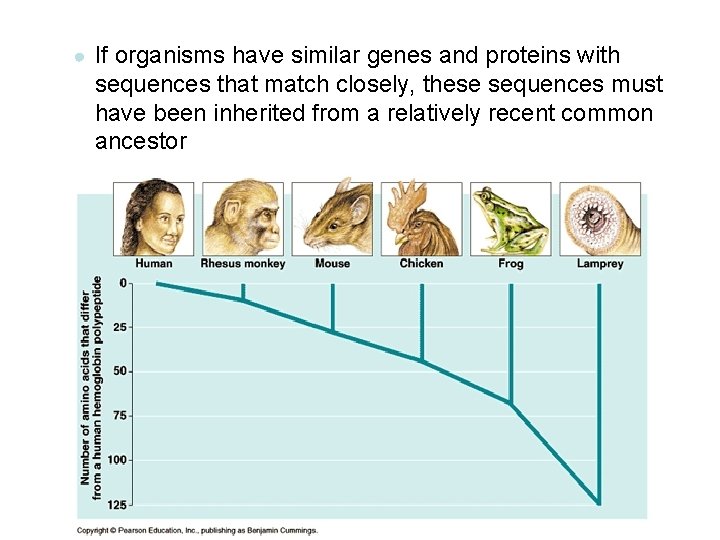 If organisms have similar genes and proteins with sequences that match closely, these sequences must have been inherited from a relatively recent common ancestor

Human
Rhesus monkey
Mouse
Chicken
Frog
Lamprey

Number of amino acids that differ from a human hemoglobin polypeptide

0
25
50
75
100
125

Copyright © Pearson Education, Inc., publishing as Benjamin Cummings.